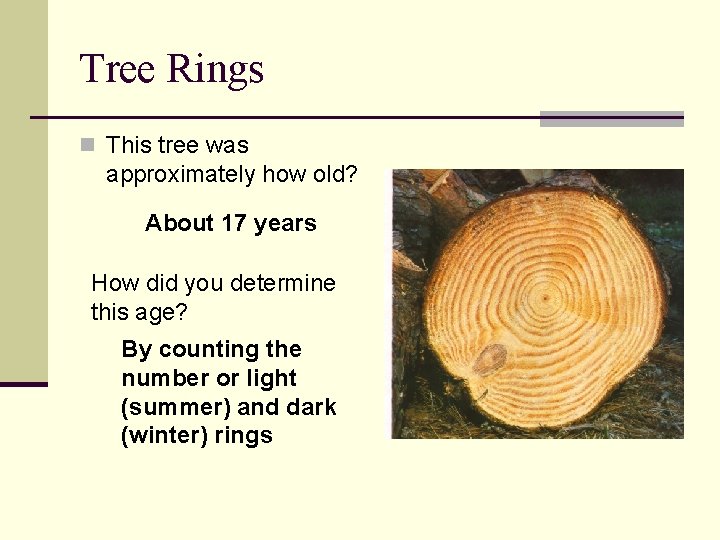 Tree Rings

This tree was approximately how old?

About 17 years

How did you determine this age?

By counting the number or light (summer) and dark (winter) rings